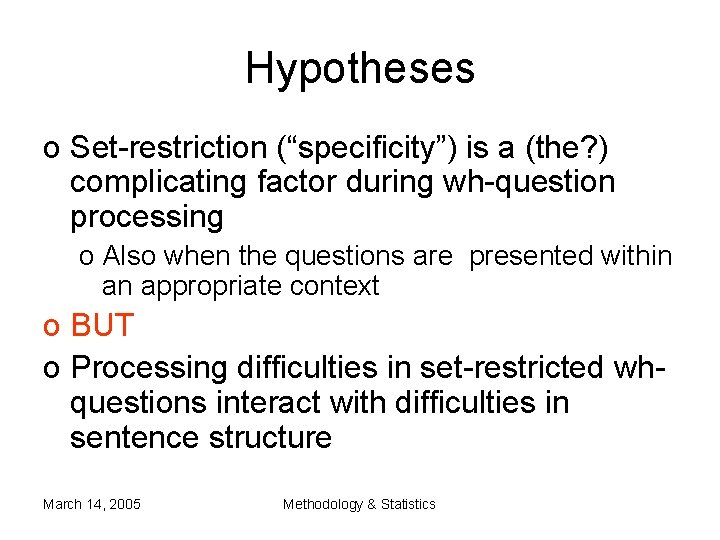 Hypotheses

o Set-restriction ("specificity") is a (the?) complicating factor during wh-question processing

o Also when the questions are  presented within an appropriate context

o BUT

o Processing difficulties in set-restricted wh-questions interact with difficulties in sentence structure

March 14, 2005

Methodology & Statistics